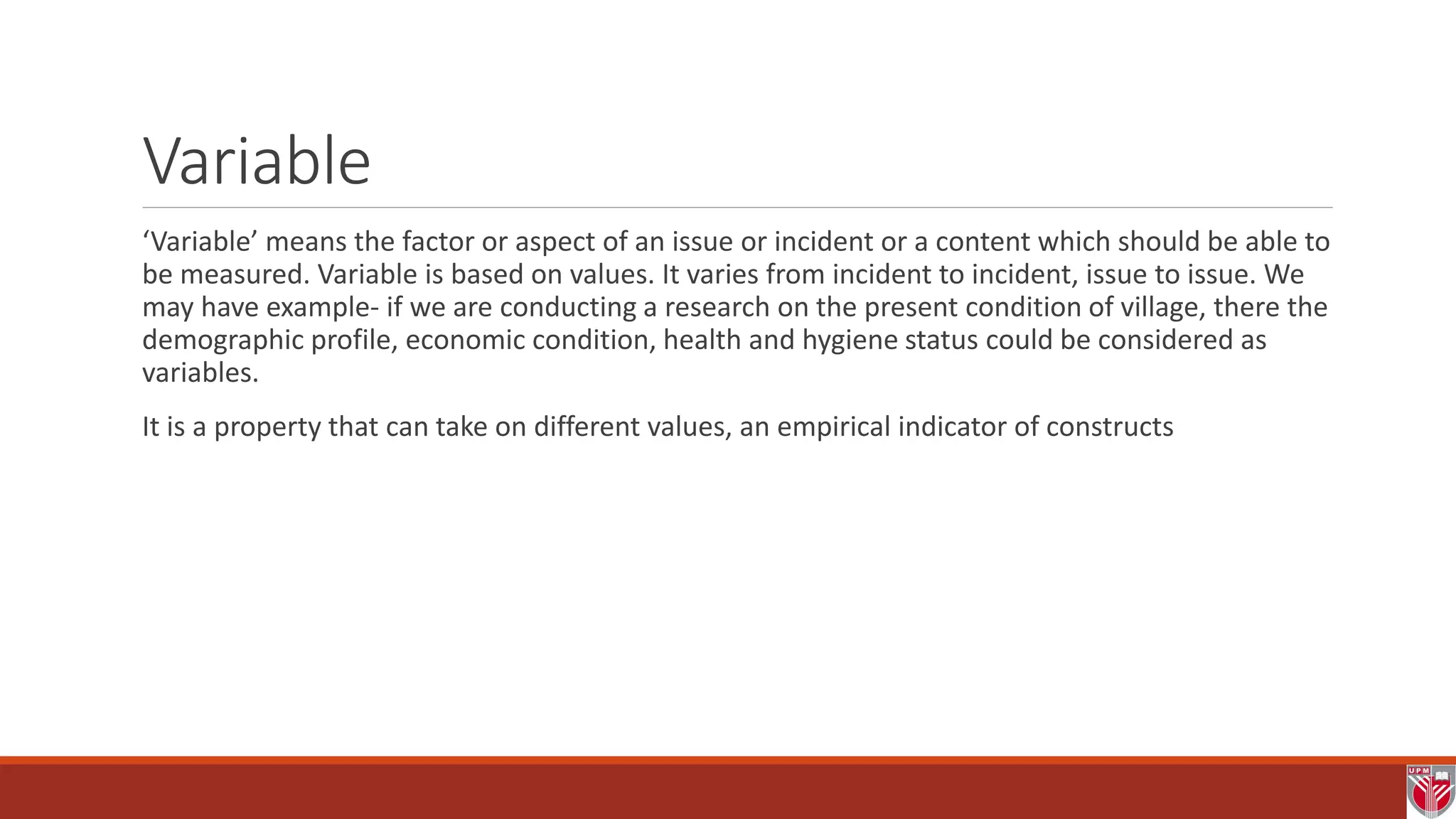 Variable

‘Variable’ means the factor or aspect of an issue or incident or a content which should be able to be measured. Variable is based on values. It varies from incident to incident, issue to issue. We may have example- if we are conducting a research on the present condition of village, there the demographic profile, economic condition, health and hygiene status could be considered as variables.

It is a property that can take on different values, an empirical indicator of constructs

UPM